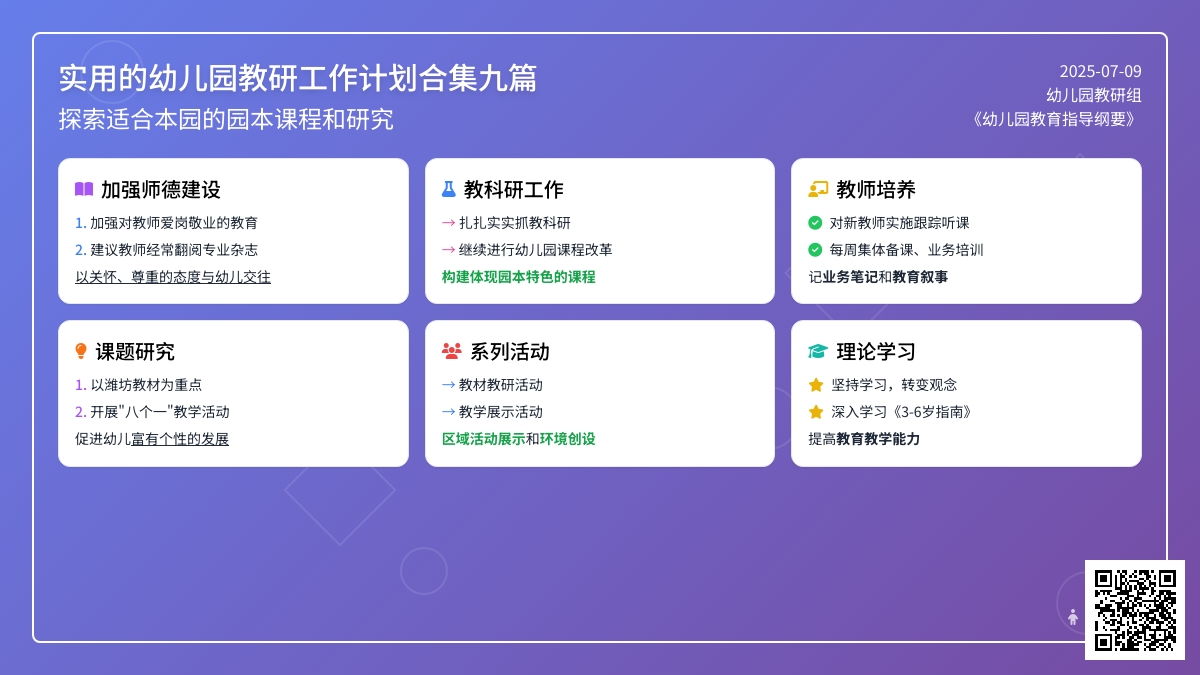 实用的幼儿园教研工作计划合集九篇
探索适合本园的园本课程和研究

2025-07-09
幼儿园教研组
《幼儿园教育指导纲要》

加强师德建设
1. 加强对教师爱岗敬业的教育
2. 建议教师经常翻阅专业杂志
以关怀、尊重的态度与幼儿交往

教科研工作
→ 扎扎实实抓教科研
→ 继续进行幼儿园课程改革
构建体现园本特色的课程

教师培养
对新教师实施跟踪听课
每周集体备课、业务培训
记业务笔记和教育叙事

课题研究
1. 以潍坊教材为重点
2. 开展"八个一"教学活动
促进幼儿富有个性的发展

系列活动
→ 教材教研活动
→ 教学展示活动
区域活动展示和环境创设

理论学习
坚持学习，转变观念
深入学习《3-6岁指南》
提高教育教学能力